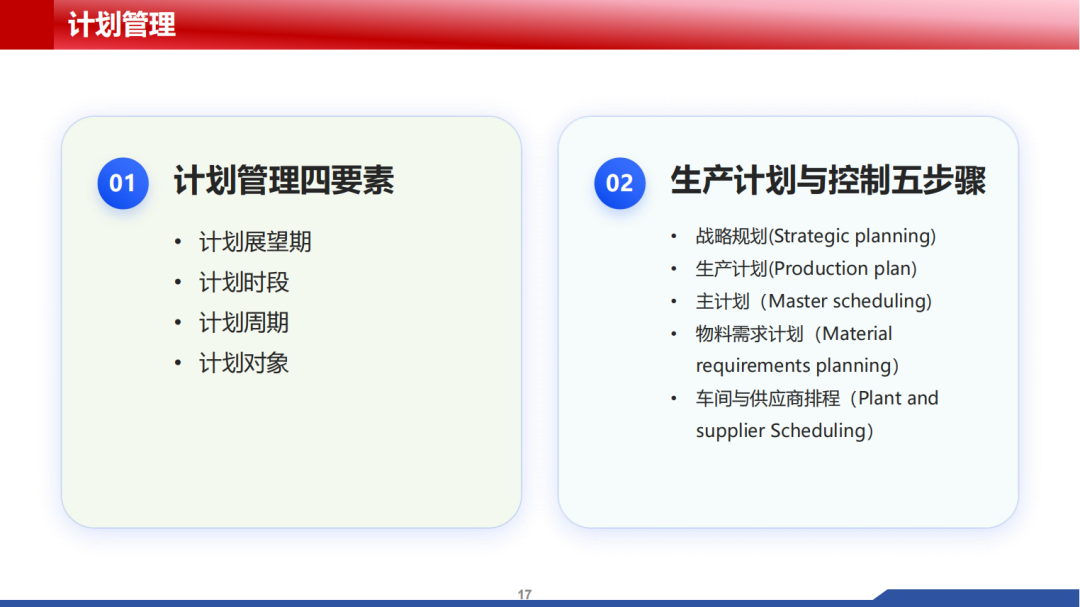 计划管理

01 计划管理四要素

• 计划展望期
• 计划时段
• 计划周期
• 计划对象

02 生产计划与控制五步骤

• 战略规划(Strategic planning)
• 生产计划(Production plan)
• 主计划（Master scheduling)
• 物料需求计划（Material requirements planning）
• 车间与供应商排程（Plant and supplier Scheduling）

17